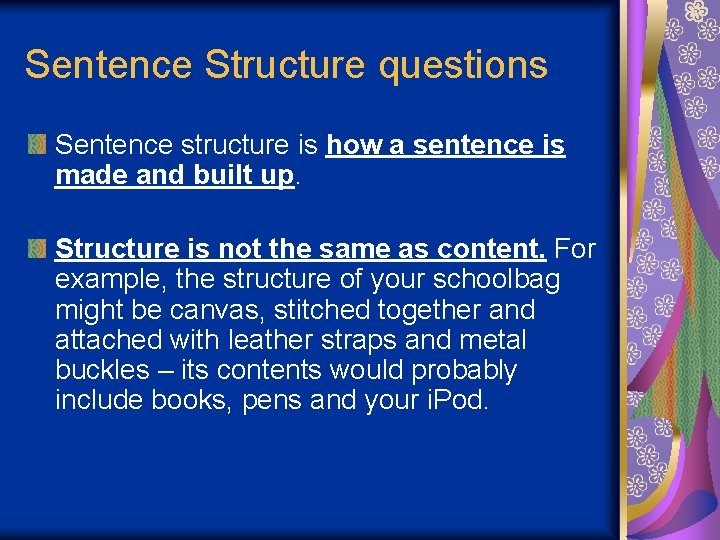 Sentence Structure questions

Sentence structure is how a sentence is made and built up.

Structure is not the same as content. For example, the structure of your schoolbag might be canvas, stitched together and attached with leather straps and metal buckles – its contents would probably include books, pens and your iPod.